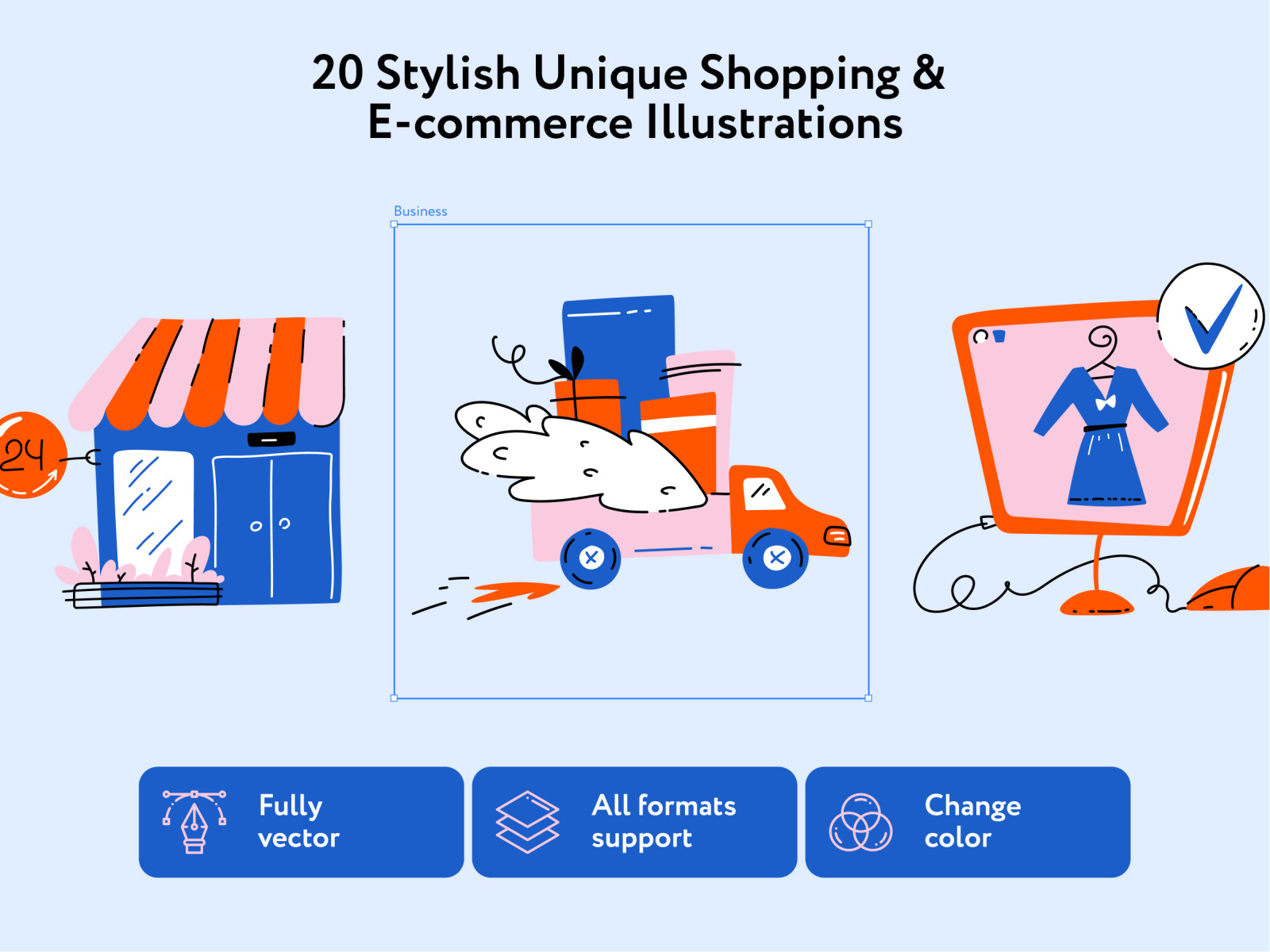 20 Stylish Unique Shopping & E-commerce Illustrations

Business

24

Fully vector

All formats support

Change color